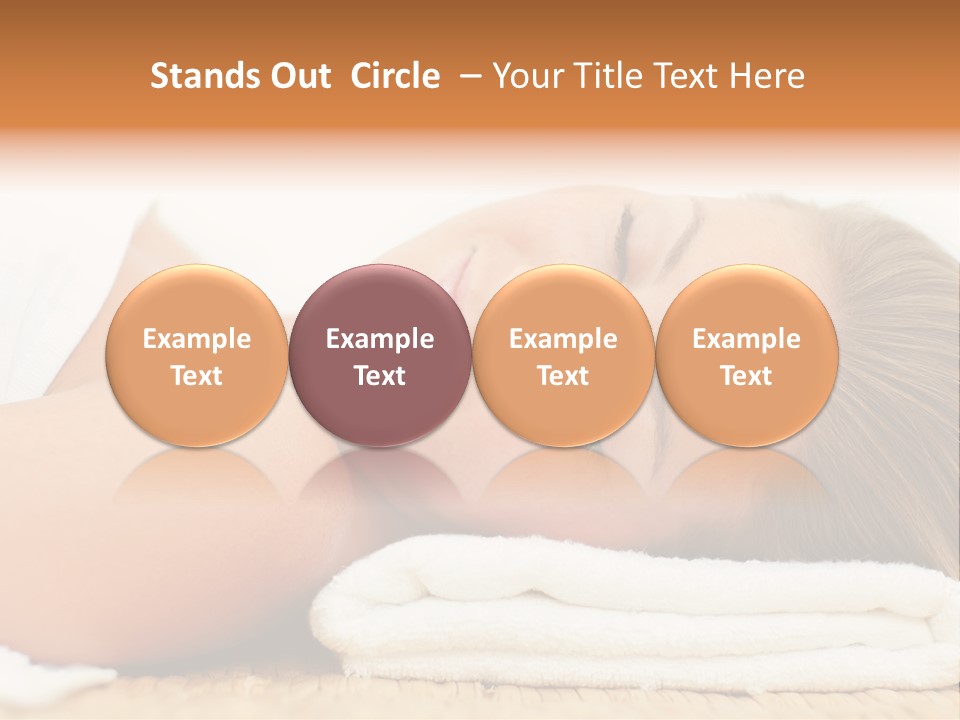 Stands Out Circle – Your Title Text Here

Example Text

Example Text

Example Text

Example Text